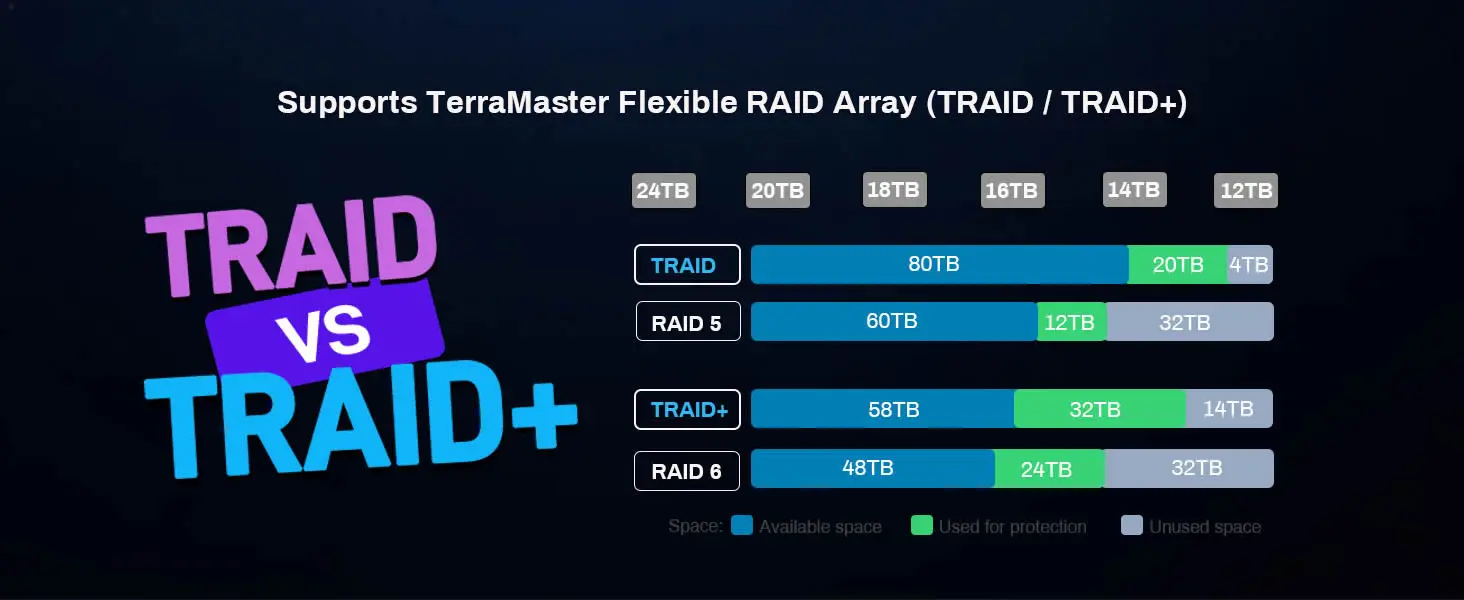 Supports TerraMaster Flexible RAID Array (TRAID / TRAID+)

TRAID
VS
TRAID+

24TB 20TB 18TB 16TB 14TB 12TB

TRAID 80TB 20TB 4TB

RAID 5 60TB 12TB 32TB

TRAID+ 58TB 32TB 14TB

RAID 6 48TB 24TB 32TB

Space: Available space Used for protection Unused space